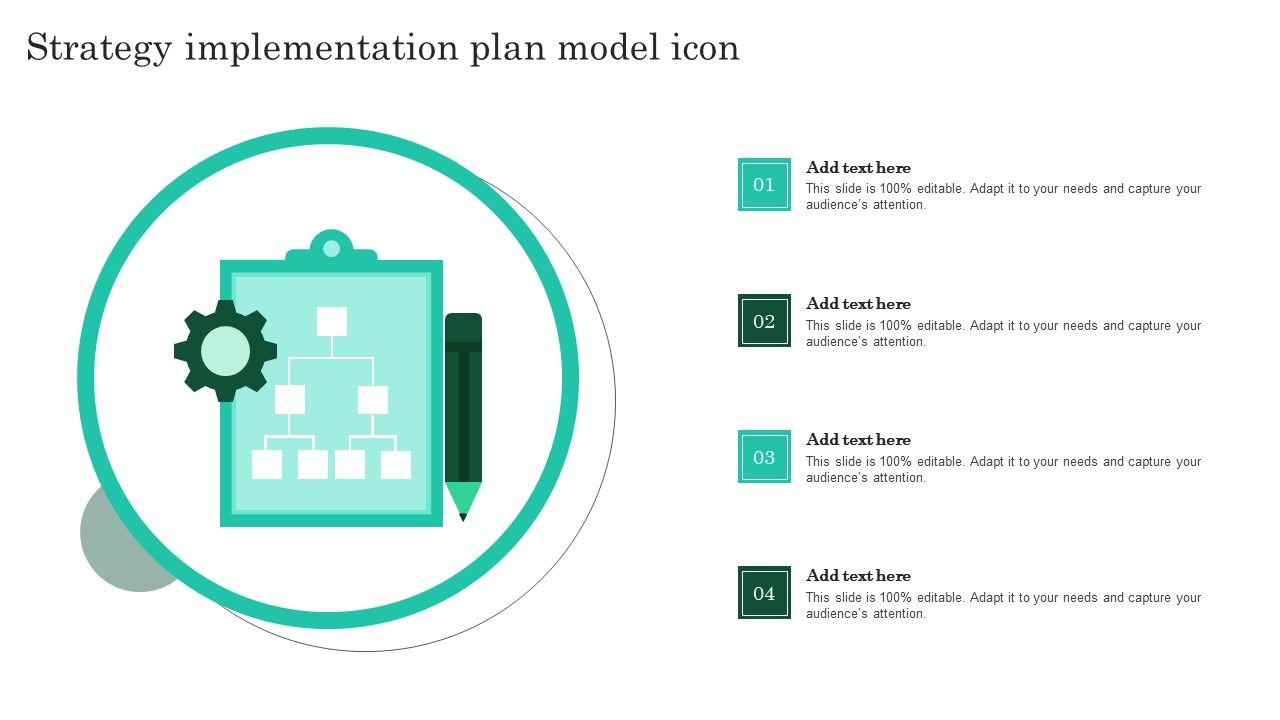 Strategy implementation plan model icon

01
Add text here
This slide is 100% editable. Adapt it to your needs and capture your audience's attention.

02
Add text here
This slide is 100% editable. Adapt it to your needs and capture your audience's attention.

03
Add text here
This slide is 100% editable. Adapt it to your needs and capture your audience's attention.

04
Add text here
This slide is 100% editable. Adapt it to your needs and capture your audience's attention.